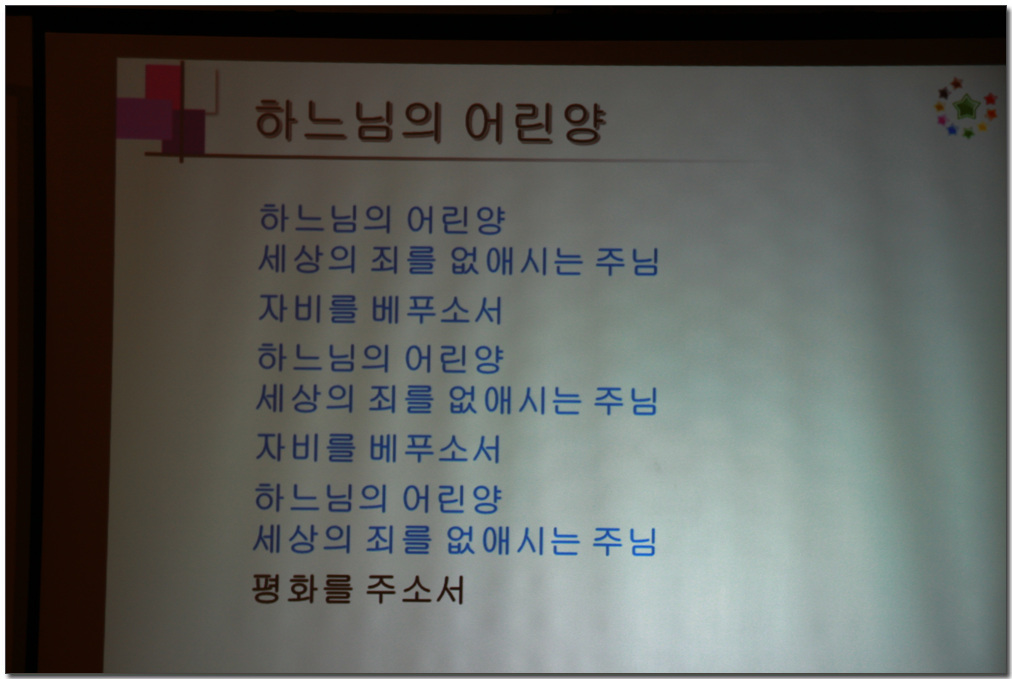 하느님의 어린양

하느님의 어린양
세상의 죄를 없애시는 주님
자비를 베푸소서
하느님의 어린양
세상의 죄를 없애시는 주님
자비를 베푸소서
하느님의 어린양
세상의 죄를 없애시는 주님
평화를 주소서